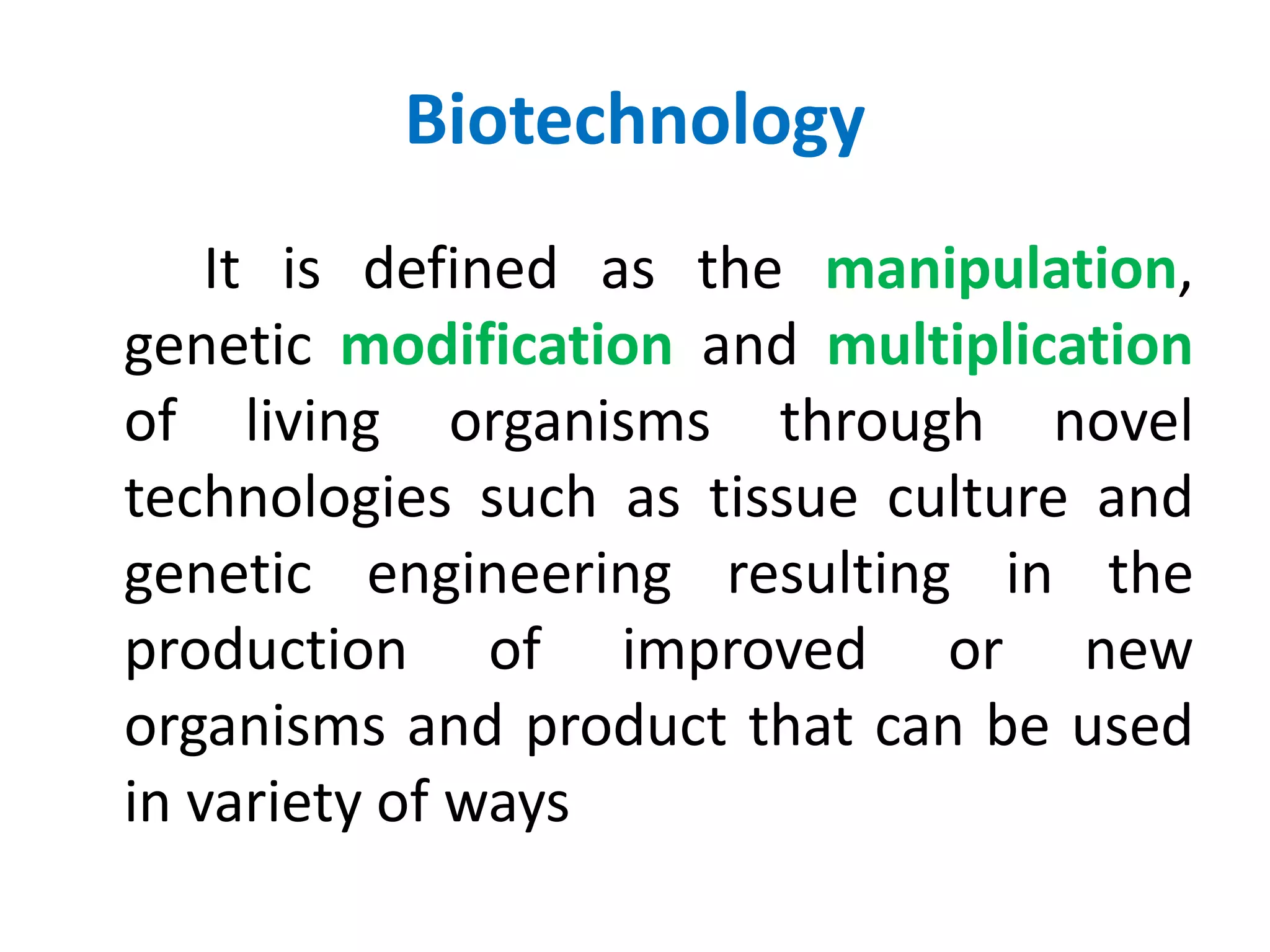 Biotechnology

It is defined as the manipulation, genetic modification and multiplication of living organisms through novel technologies such as tissue culture and genetic engineering resulting in the production of improved or new organisms and product that can be used in variety of ways